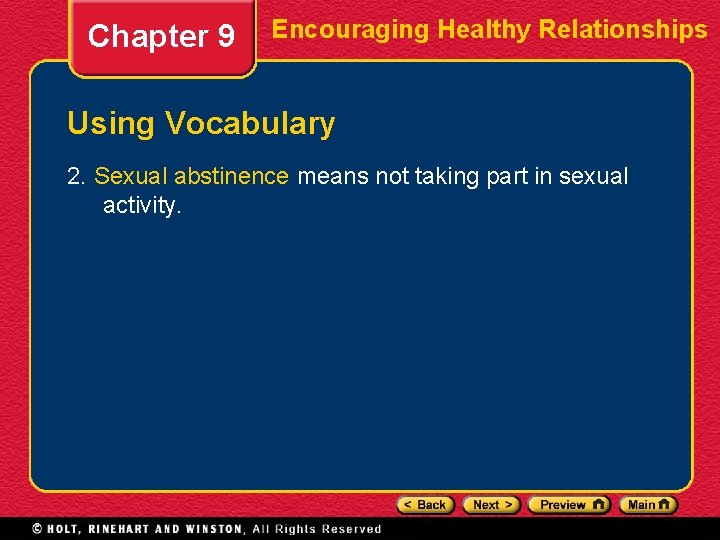 Chapter 9

Encouraging Healthy Relationships

Using Vocabulary

2. Sexual abstinence means not taking part in sexual activity.

< Back
Next >
Preview
Main

© HOLT, RINEHART AND WINSTON, All Rights Reserved